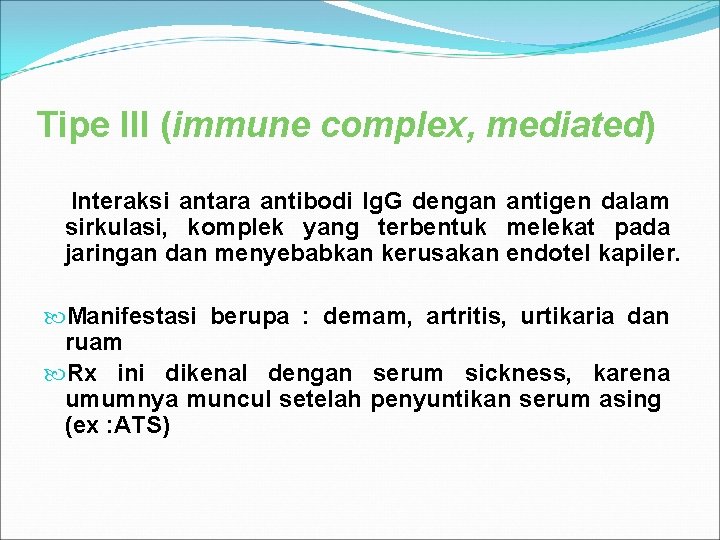 Tipe III (immune complex, mediated)

Interaksi antara antibodi IgG dengan antigen dalam sirkulasi, komplek yang terbentuk melekat pada jaringan dan menyebabkan kerusakan endotel kapiler.

Manifestasi berupa : demam, artritis, urtikaria dan ruam

Rx ini dikenal dengan serum sickness, karena umumnya muncul setelah penyuntikan serum asing (ex :ATS)